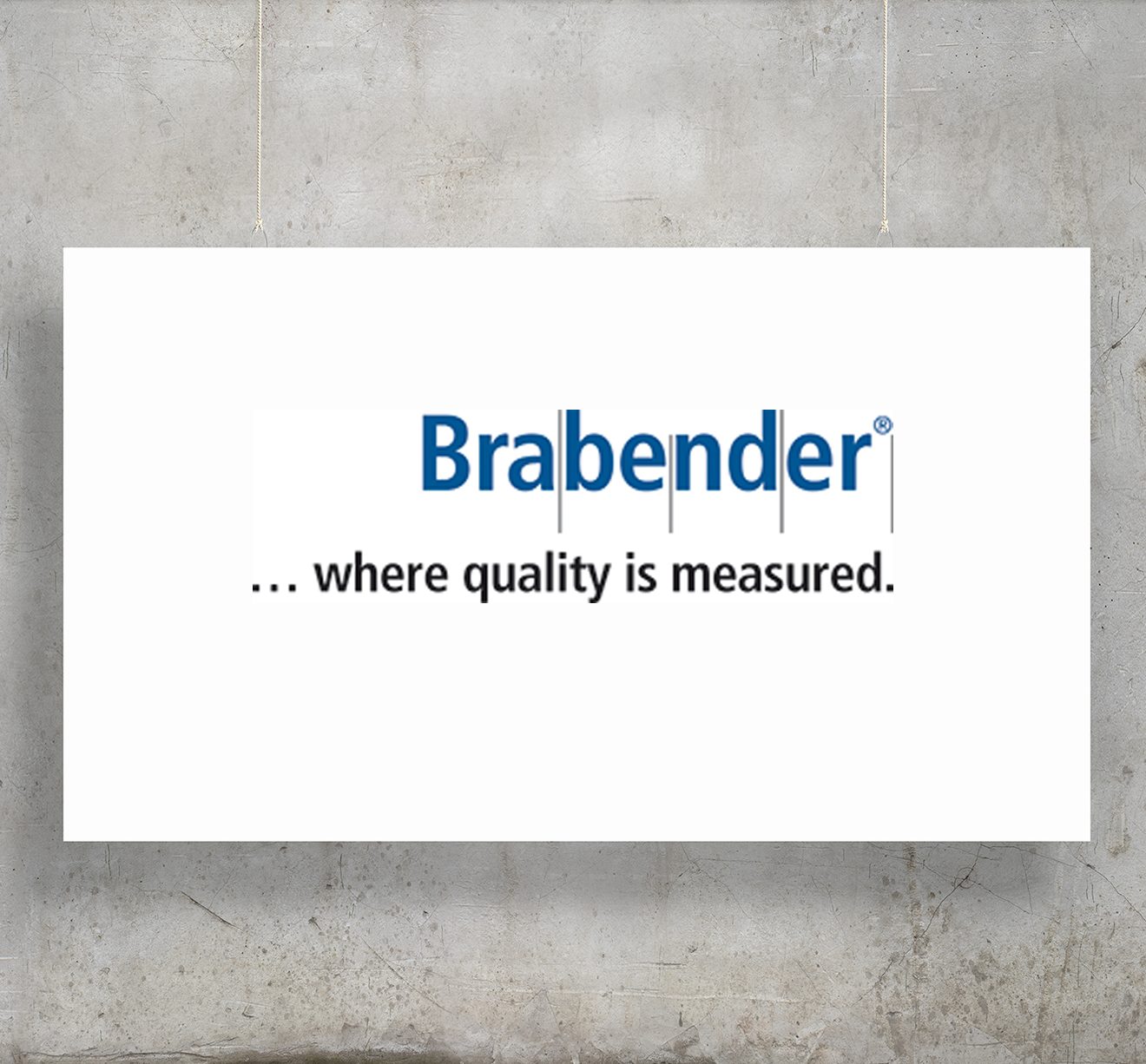 Brabender®

… where quality is measured.